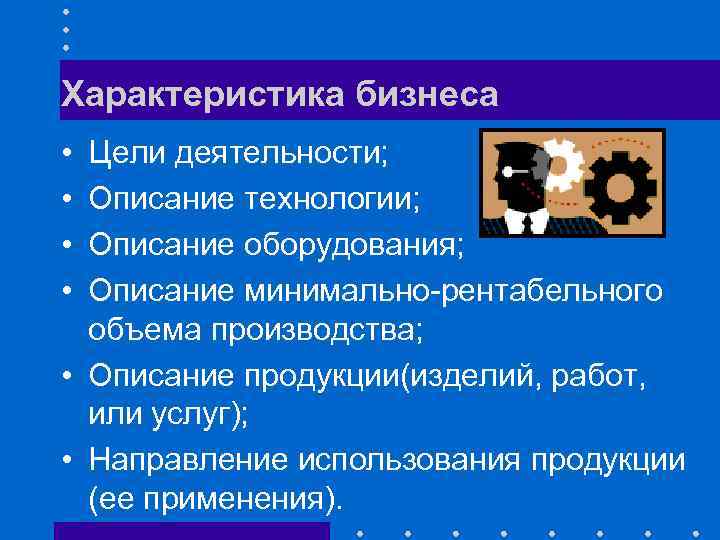 Характеристика бизнеса

• Цели деятельности;
• Описание технологии;
• Описание оборудования;
• Описание минимально-рентабельного объема производства;
• Описание продукции(изделий, работ, или услуг);
• Направление использования продукции (ее применения).